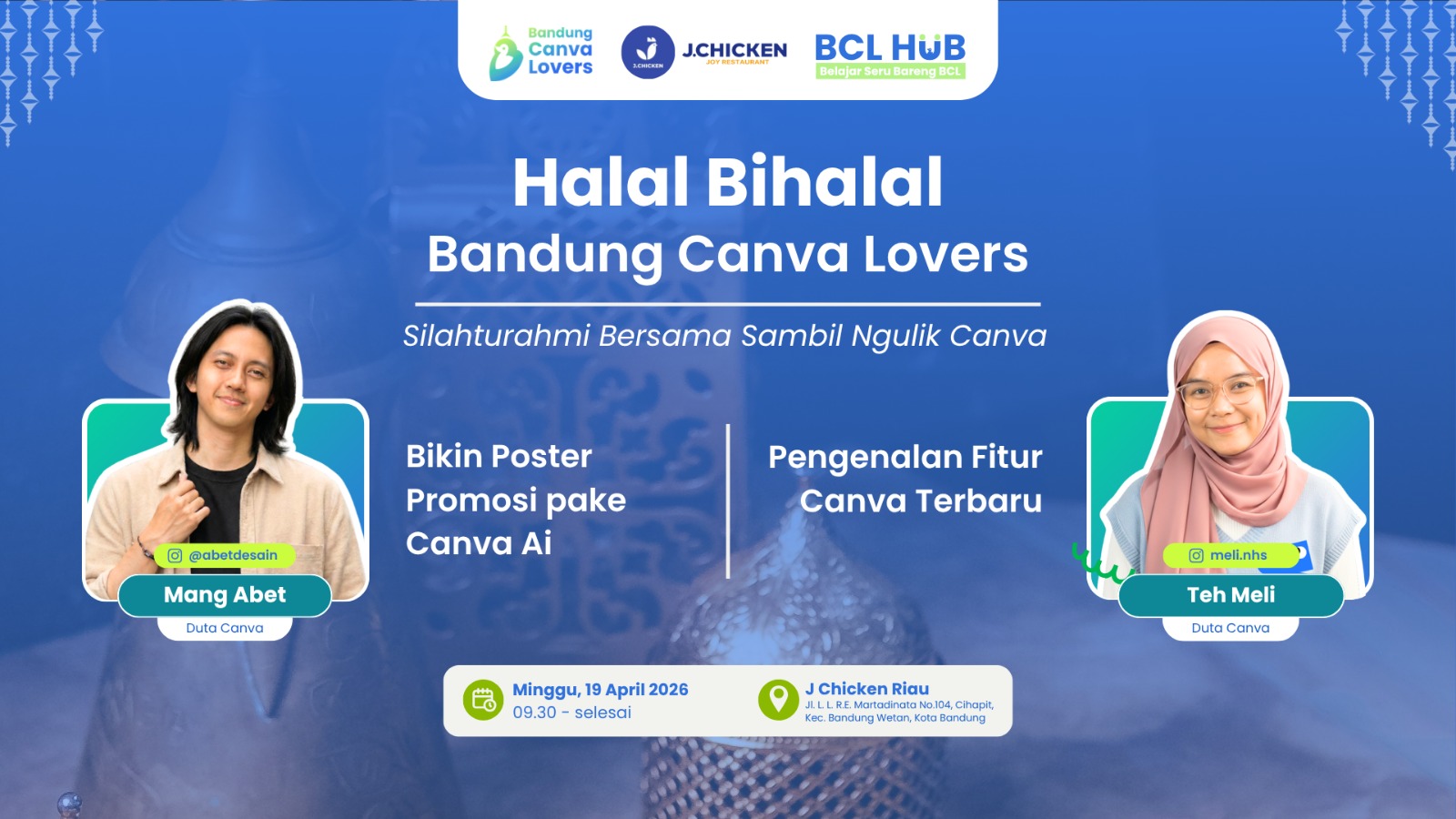 Bandung Canva Lovers

J.CHICKEN
J.CHICKEN
JOY RESTAURANT

BCL HUB
Belajar Seru Bareng BCL

Halal Bihalal
Bandung Canva Lovers

Silahturahmi Bersama Sambil Ngulik Canva

@abetdesain
Mang Abet
Duta Canva

Bikin Poster Promosi pake Canva Ai

Pengenalan Fitur Canva Terbaru

meli.nhs
Teh Meli
Duta Canva

Minggu, 19 April 2026
09.30 - selesai

J Chicken Riau
Jl. L. L. R.E. Martadinata No.104, Cihapit, Kec. Bandung Wetan, Kota Bandung